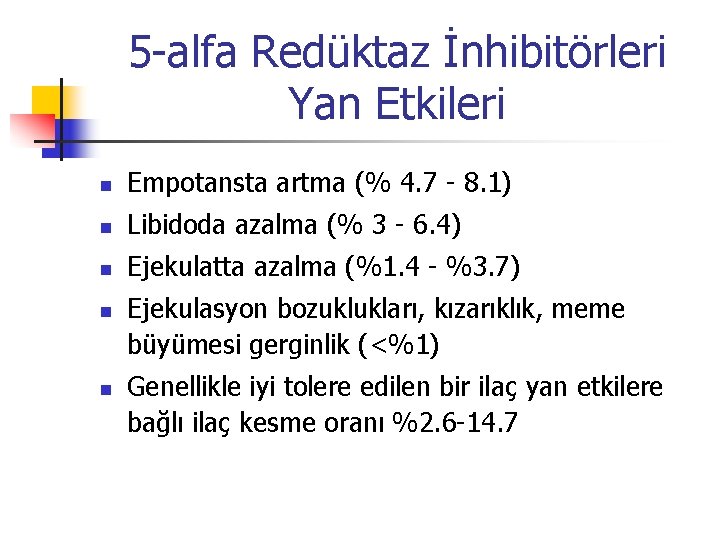 5-alfa Redüktaz İnhibitörleri Yan Etkileri

- Empotansta artma (% 4.7 - 8.1)
- Libidoda azalma (% 3 - 6.4)
- Ejekulatta azalma (%1.4 - %3.7)
- Ejekulasyon bozuklukları, kızarıklık, meme büyümesi gerginlik (<%1)
- Genellikle iyi tolere edilen bir ilaç yan etkilere bağlı ilaç kesme oranı %2.6-14.7